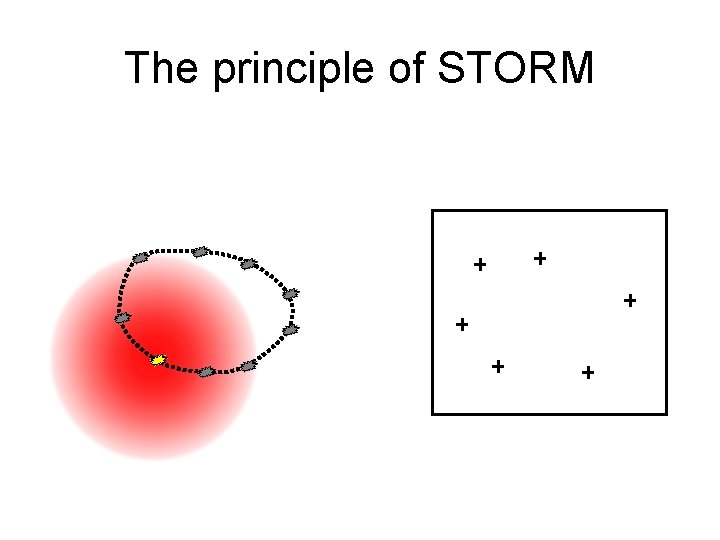 The principle of STORM

+ + + + + +